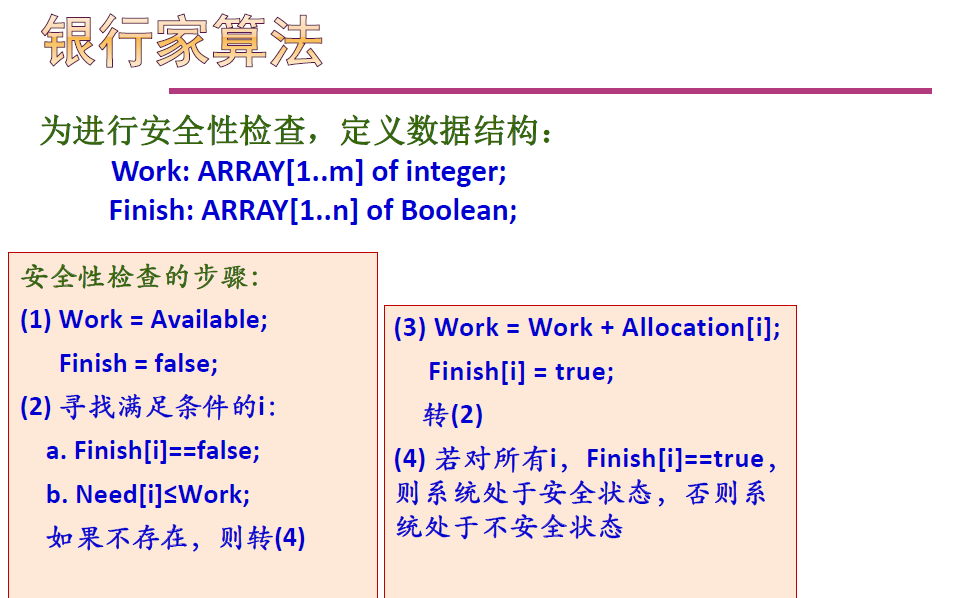 银行家算法

为进行安全性检查，定义数据结构：

Work: ARRAY[1..m] of integer;

Finish: ARRAY[1..n] of Boolean;

安全性检查的步骤：

(1) Work = Available;

Finish = false;

(2) 寻找满足条件的i：

a. Finish[i]==false;

b. Need[i]≤Work;

如果不存在，则转(4)

(3) Work = Work + Allocation[i];

Finish[i] = true;

转(2)

(4) 若对所有i，Finish[i]==true，则系统处于安全状态，否则系统处于不安全状态